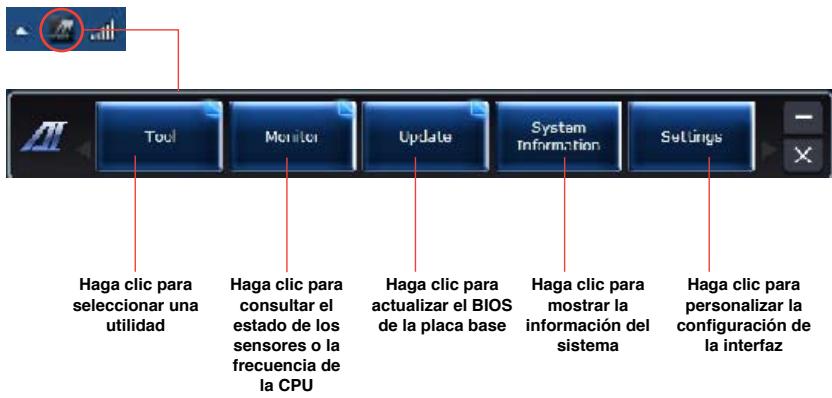 Tool

Monitor

Update

System Information

Settings

Haga clic para seleccionar una utilidad

Haga clic para consultar el estado de los sensores o la frecuencia de la CPU

Haga clic para actualizar el BIOS de la placa base

Haga clic para mostrar la información del sistema

Haga clic para personalizar la configuración de la interfaz